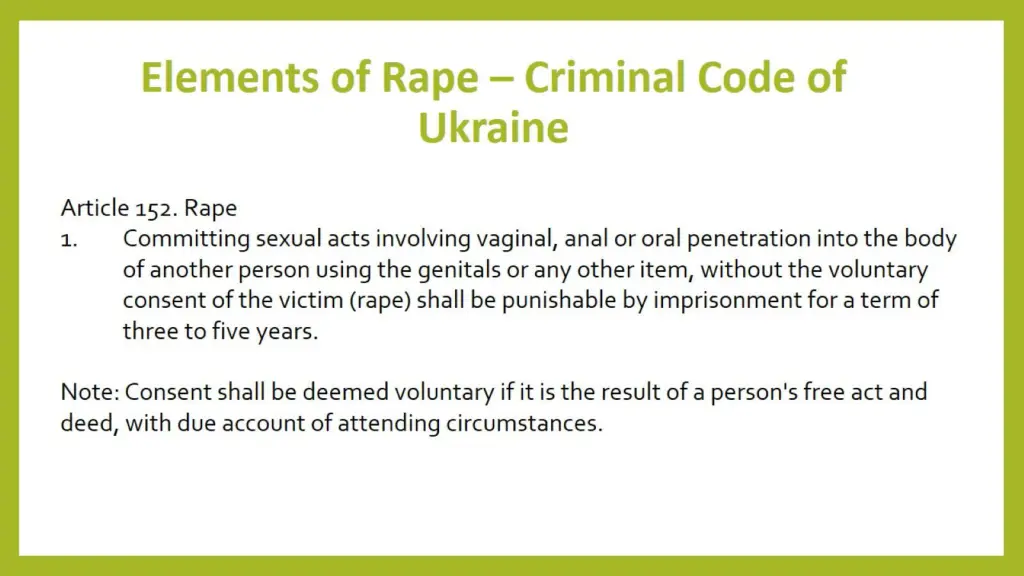 Elements of Rape – Criminal Code of Ukraine

Article 152. Rape
1. Committing sexual acts involving vaginal, anal or oral penetration into the body of another person using the genitals or any other item, without the voluntary consent of the victim (rape) shall be punishable by imprisonment for a term of three to five years.

Note: Consent shall be deemed voluntary if it is the result of a person's free act and deed, with due account of attending circumstances.